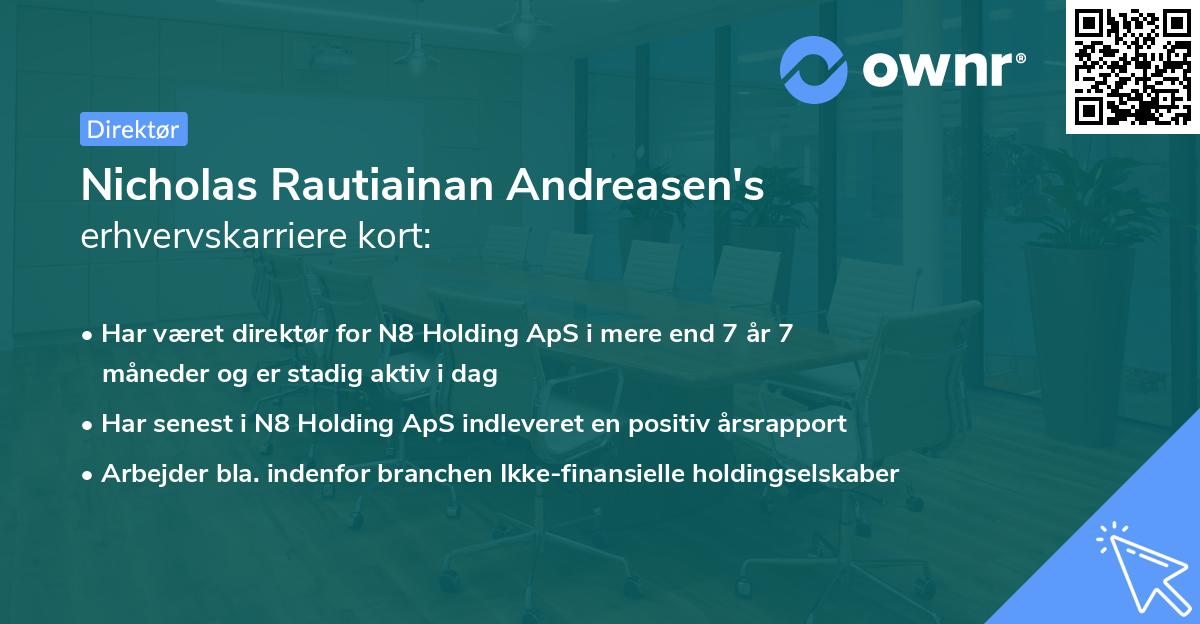 ownr®

Direktør

Nicholas Rautiainan Andreasen's erhvervskarriere kort:

• Har været direktør for N8 Holding ApS i mere end 7 år 7 måneder og er stadig aktiv i dag

• Har senest i N8 Holding ApS indleveret en positiv årsrapport

• Arbejder bla. indenfor branchen Ikke-finansielle holdingselskaber